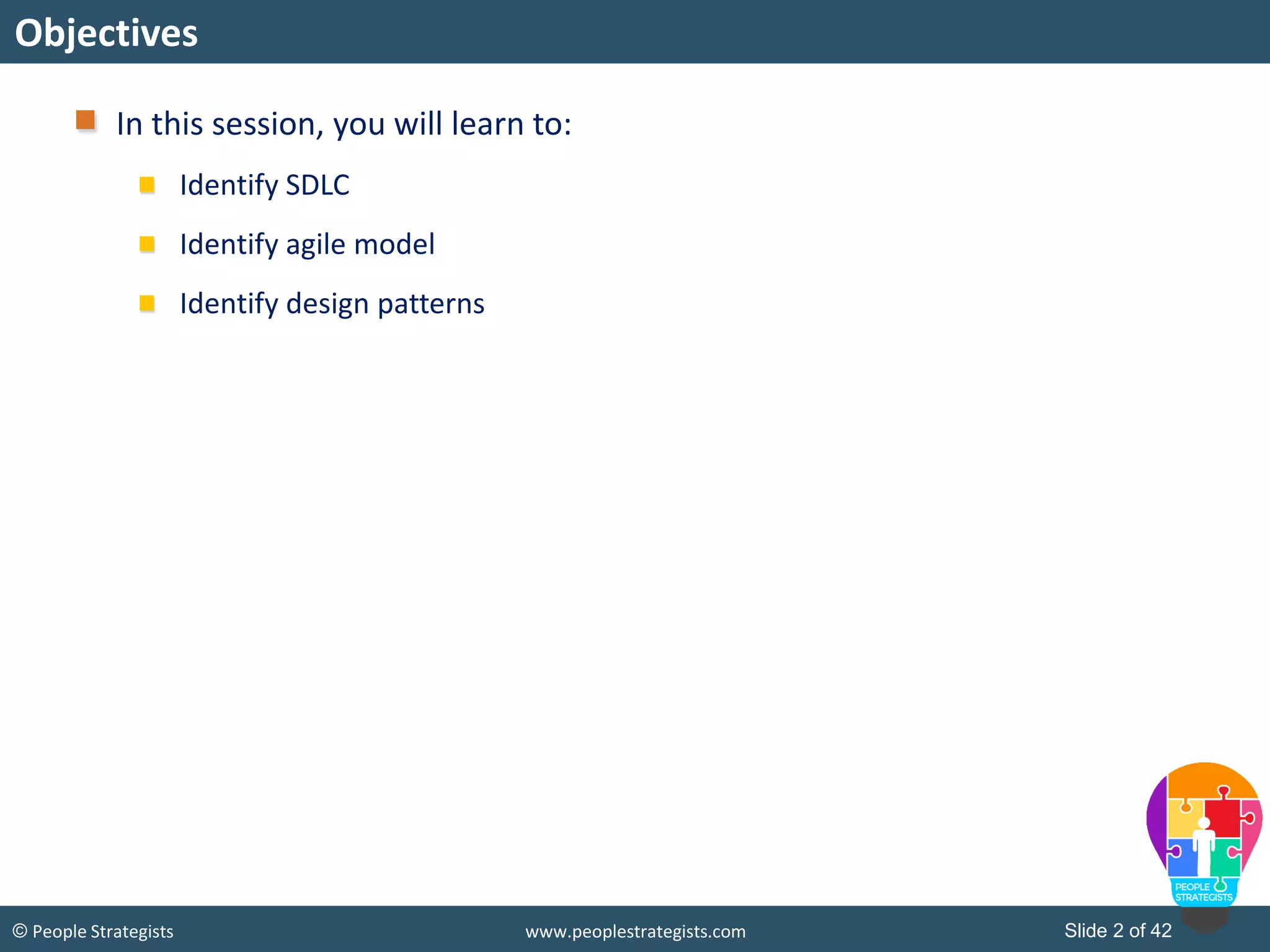 Objectives

In this session, you will learn to:

Identify SDLC

Identify agile model

Identify design patterns

PEOPLE STRATEGISTS

© People Strategists www.peoplestrategists.com Slide 2 of 42